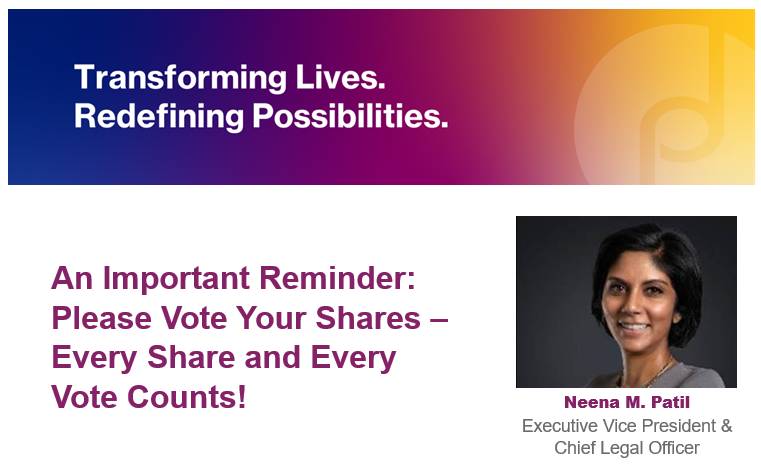 Transforming Lives.
Redefining Possibilities.

An Important Reminder: Please Vote Your Shares – Every Share and Every Vote Counts!

Neena M. Patil
Executive Vice President & Chief Legal Officer